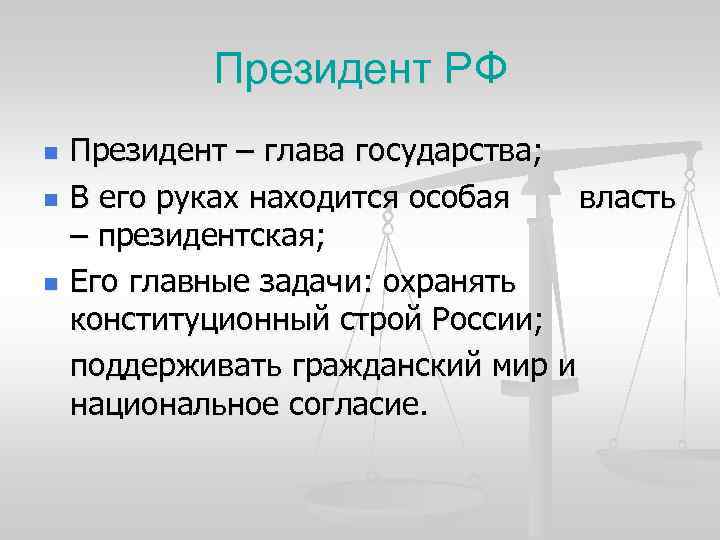 Президент РФ

Президент – глава государства;

В его руках находится особая власть – президентская;

Его главные задачи: охранять конституционный строй России;

поддерживать гражданский мир и национальное согласие.